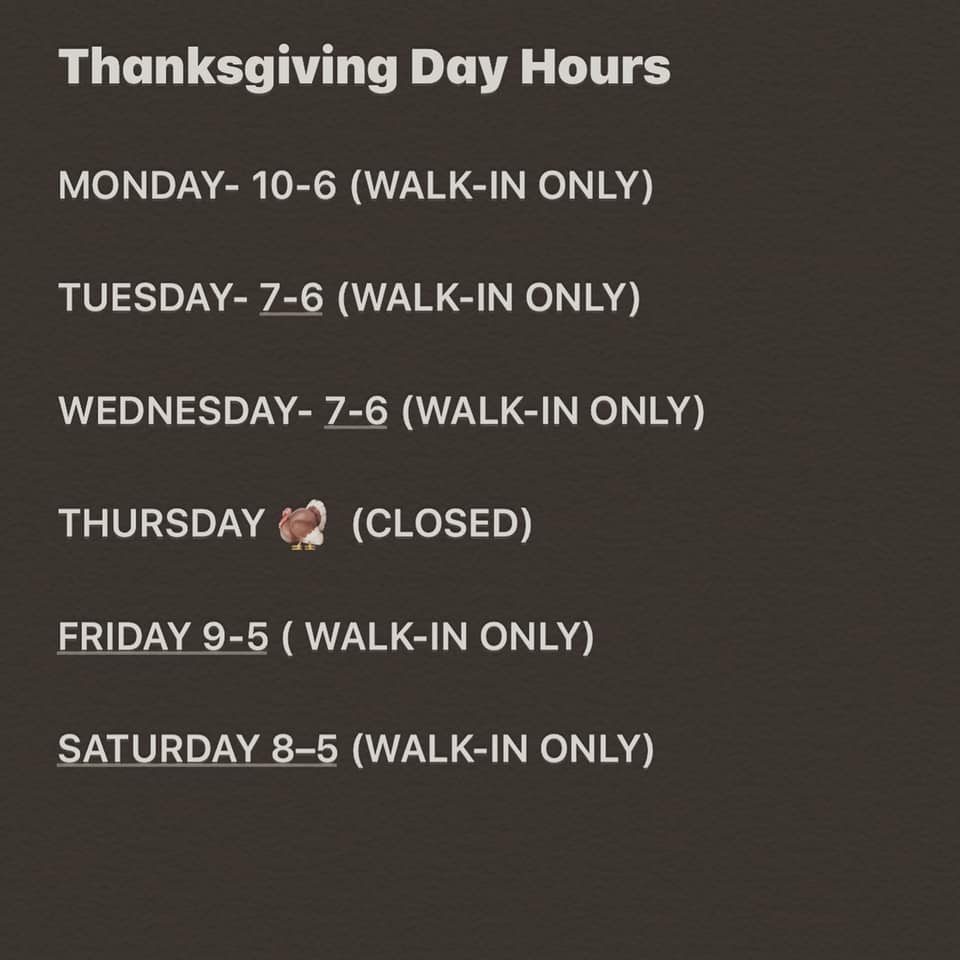 Thanksgiving Day Hours

MONDAY- 10-6 (WALK-IN ONLY)

TUESDAY- 7-6 (WALK-IN ONLY)

WEDNESDAY- 7-6 (WALK-IN ONLY)

THURSDAY 🦃 (CLOSED)

FRIDAY 9-5 ( WALK-IN ONLY)

SATURDAY 8–5 (WALK-IN ONLY)